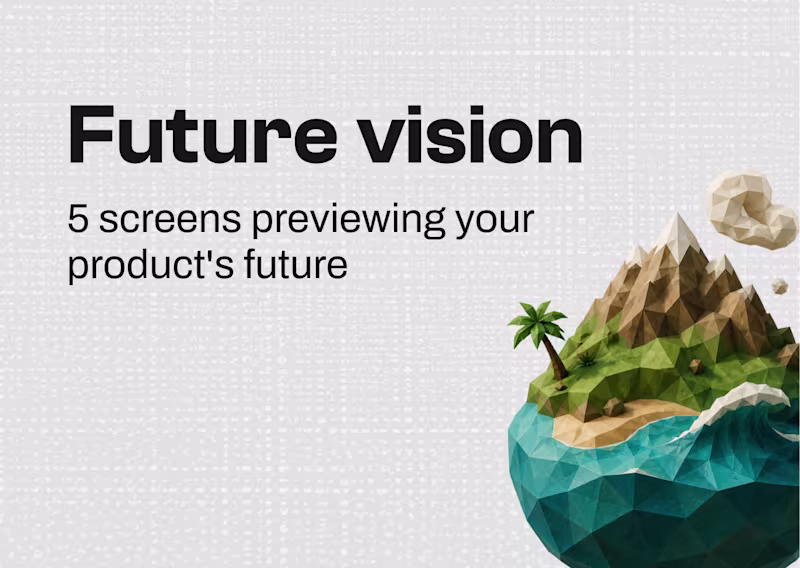 Future vision

5 screens previewing your product's future